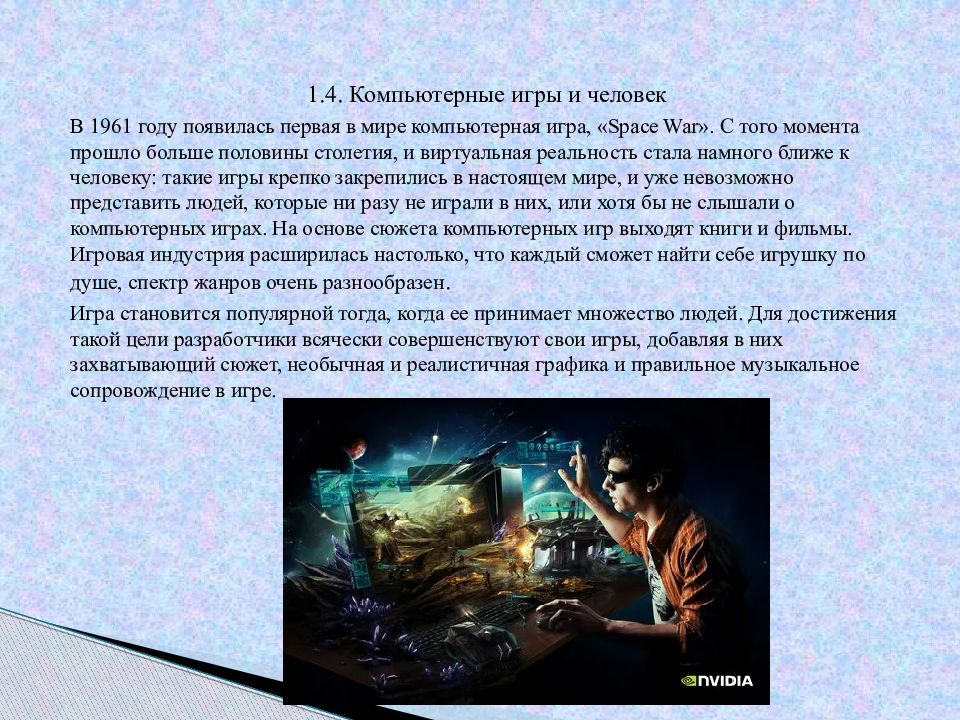 1.4. Компьютерные игры и человек

В 1961 году появилась первая в мире компьютерная игра, «Space War». С того момента прошло больше половины столетия, и виртуальная реальность стала намного ближе к человеку: такие игры крепко закрепились в настоящем мире, и уже невозможно представить людей, которые ни разу не играли в них, или хотя бы не слышали о компьютерных играх. На основе сюжета компьютерных игр выходят книги и фильмы. Игровая индустрия расширилась настолько, что каждый сможет найти себе игрушку по душе, спектр жанров очень разнообразен.

Игра становится популярной тогда, когда ее принимает множество людей. Для достижения такой цели разработчики всячески совершенствуют свои игры, добавляя в них захватывающий сюжет, необычная и реалистичная графика и правильное музыкальное сопровождение в игре.

NVIDIA